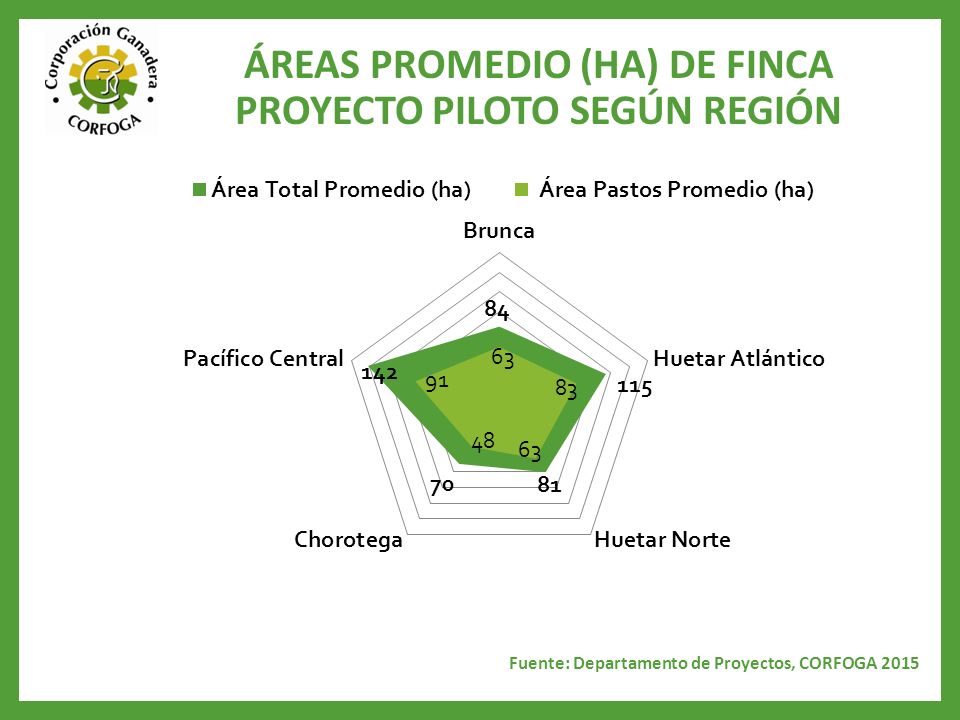 Corporación Ganadera
CORFOGA

ÁREAS PROMEDIO (HA) DE FINCA PROYECTO PILOTO SEGÚN REGIÓN

Área Total Promedio (ha)   Área Pastos Promedio (ha)

Brunca
84
63
Huetar Atlántico
115
83
Huetar Norte
81
63
Chorotega
70
48
Pacífico Central
142
91

Fuente: Departamento de Proyectos, CORFOGA 2015